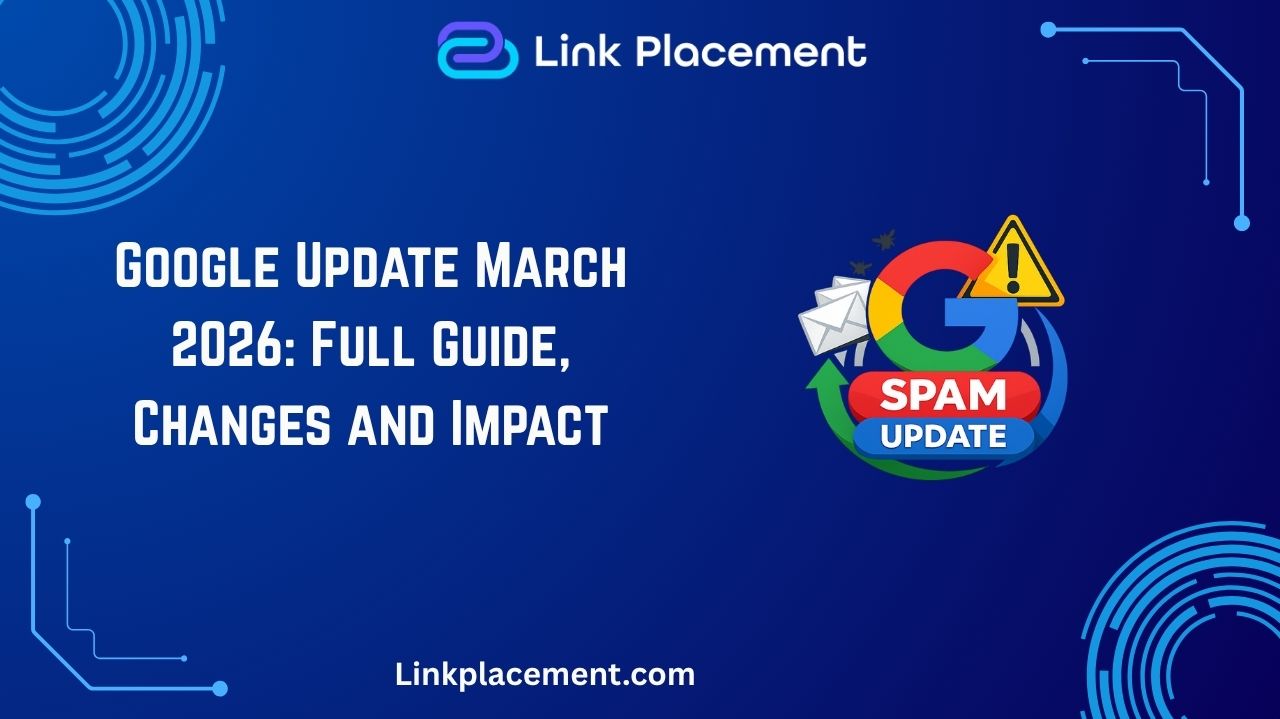 Link Placement

Google Update March 2026: Full Guide, Changes and Impact

SPAM
UPDATE

Linkplacement.com